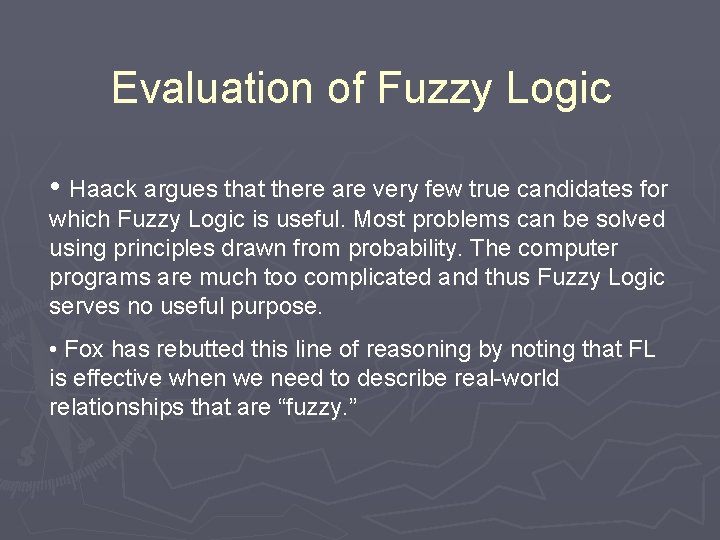 Evaluation of Fuzzy Logic

• Haack argues that there are very few true candidates for which Fuzzy Logic is useful. Most problems can be solved using principles drawn from probability. The computer programs are much too complicated and thus Fuzzy Logic serves no useful purpose.

• Fox has rebutted this line of reasoning by noting that FL is effective when we need to describe real-world relationships that are “fuzzy.”